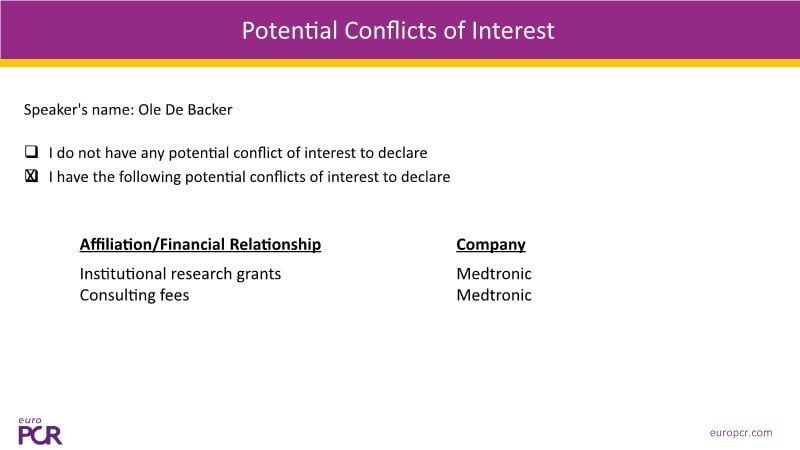 Potential Conflicts of Interest

Speaker's name: Ole De Backer

☐ I do not have any potential conflict of interest to declare
☒ I have the following potential conflicts of interest to declare

| Affiliation/Financial Relationship | Company |
|---|---|
| Institutional research grants | Medtronic |
| Consulting fees | Medtronic |

euro PCR

europcr.com